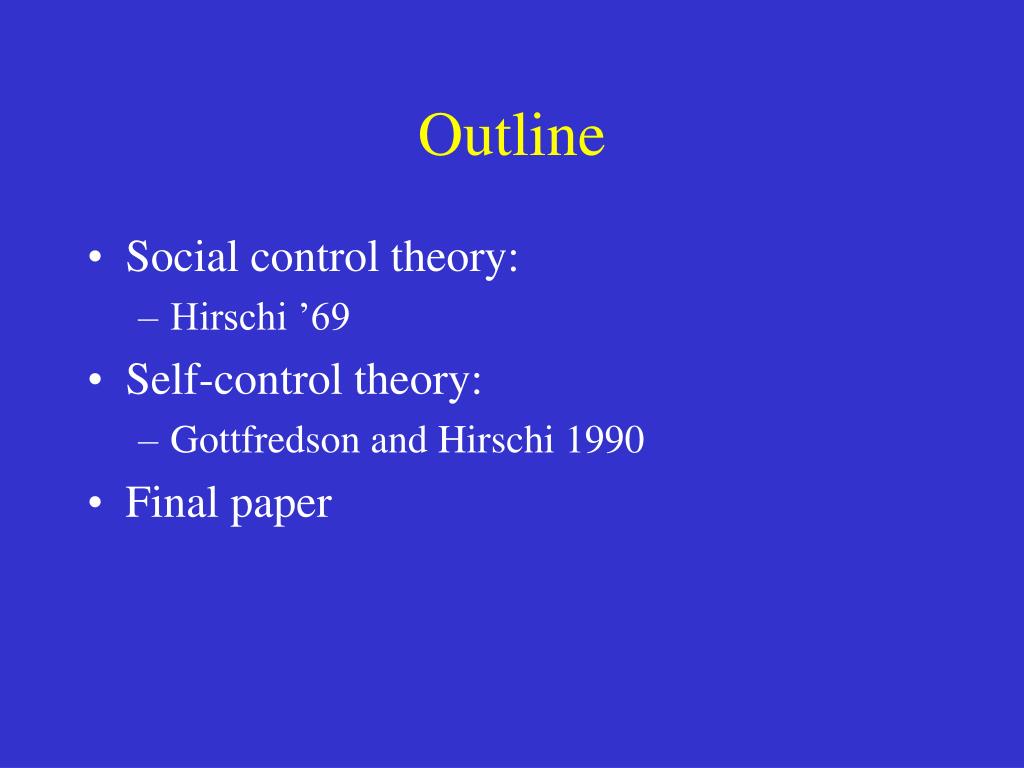 Outline

• Social control theory:
– Hirschi ’69
• Self-control theory:
– Gottfredson and Hirschi 1990
• Final paper